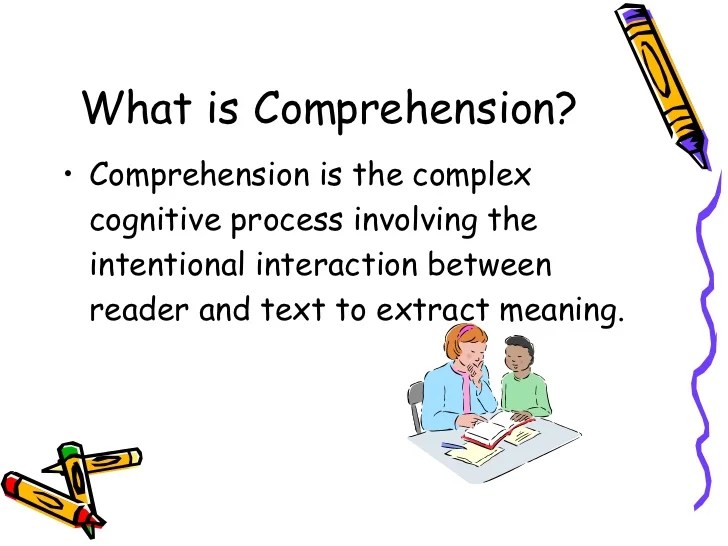 What is Comprehension?

• Comprehension is the complex cognitive process involving the intentional interaction between reader and text to extract meaning.